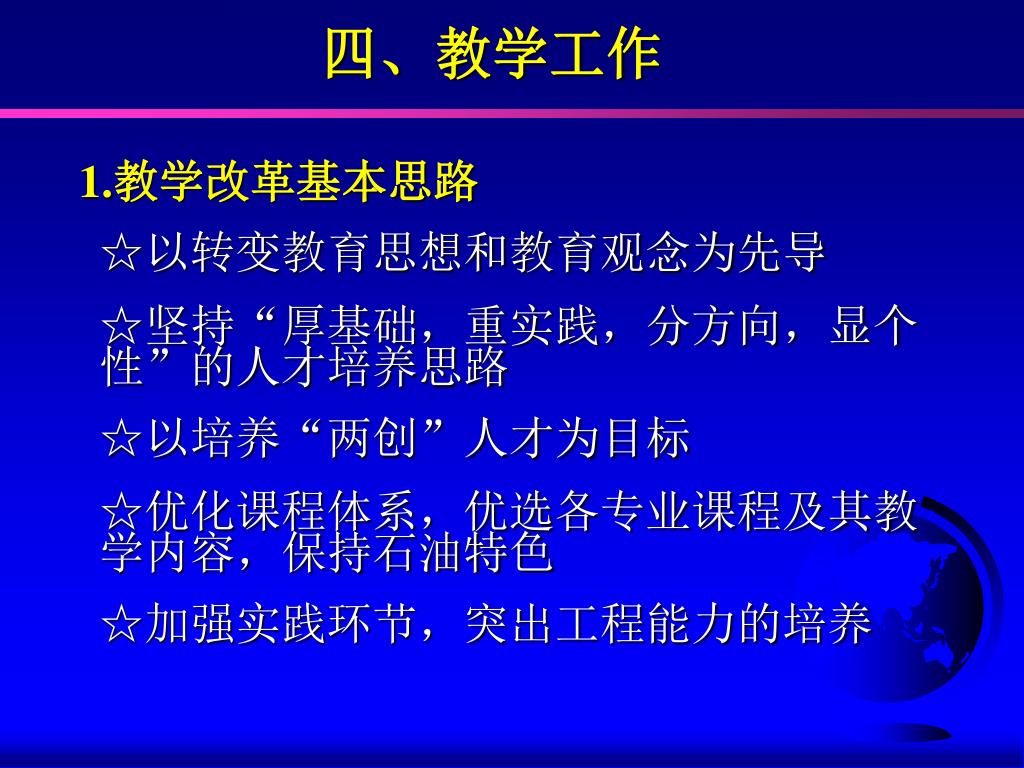 四、教学工作

1.教学改革基本思路

☆以转变教育思想和教育观念为先导

☆坚持“厚基础，重实践，分方向，显个性”的人才培养思路

☆以培养“两创”人才为目标

☆优化课程体系，优选各专业课程及其教学内容，保持石油特色

☆加强实践环节，突出工程能力的培养